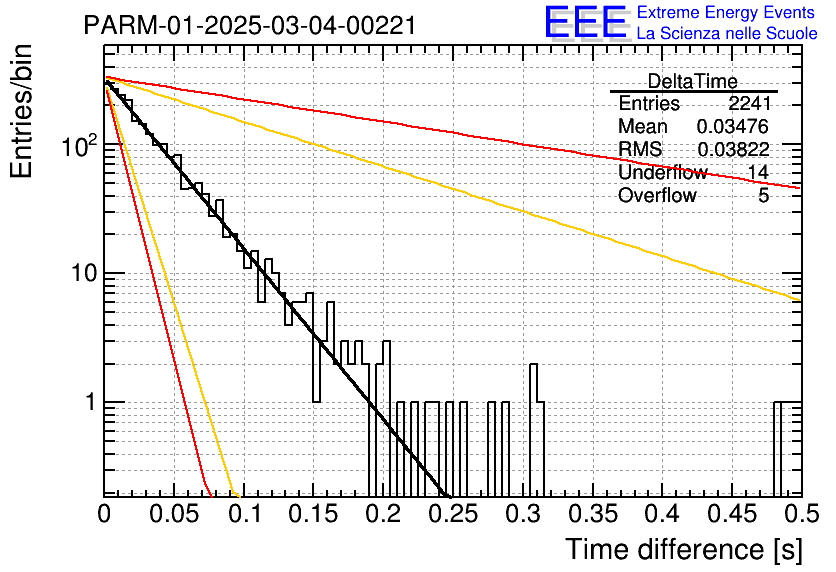 PARM-01-2025-03-04-00221

EEE Extreme Energy Events
La Scienza nelle Scuole

| DeltaTime | |
|---|---|
| Entries | 2241 |
| Mean | 0.03476 |
| RMS | 0.03822 |
| Underflow | 14 |
| Overflow | 5 |

Entries/bin

$10^2$

10

1

0 0.05 0.1 0.15 0.2 0.25 0.3 0.35 0.4 0.45 0.5

Time difference [s]